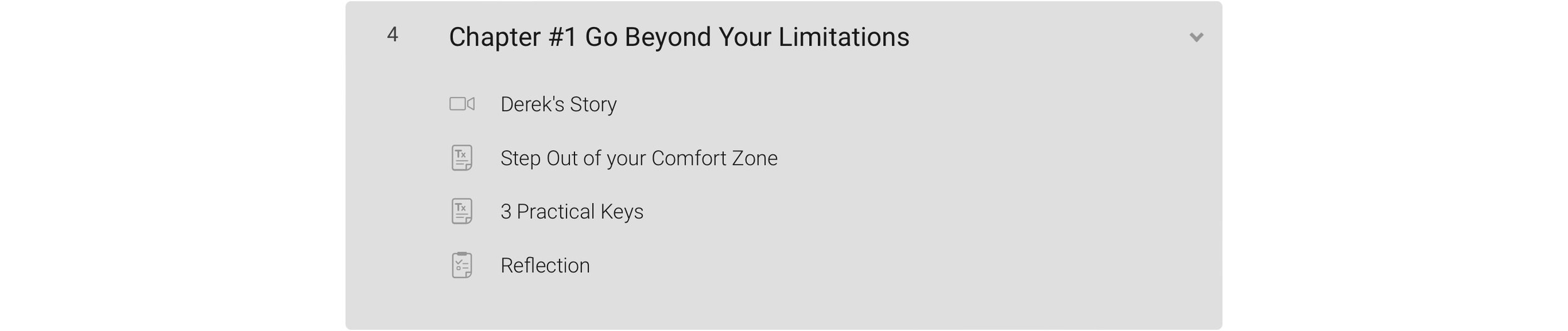 4 Chapter #1 Go Beyond Your Limitations

Derek's Story

Step Out of your Comfort Zone

3 Practical Keys

Reflection